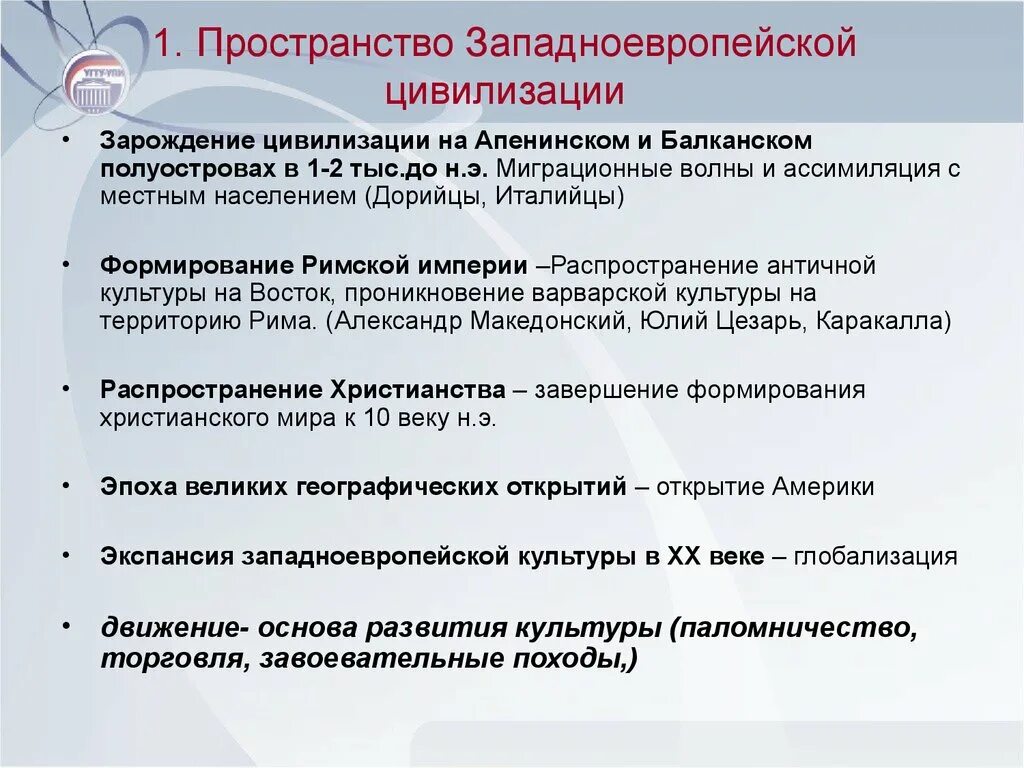 УГТУ-УПИ

1. Пространство Западноевропейской цивилизации

• Зарождение цивилизации на Апенинском и Балканском полуостровах в 1-2 тыс.до н.э. Миграционные волны и ассимиляция с местным населением (Дорийцы, Италийцы)

• Формирование Римской империи –Распространение античной культуры на Восток, проникновение варварской культуры на территорию Рима. (Александр Македонский, Юлий Цезарь, Каракалла)

• Распространение Христианства – завершение формирования христианского мира к 10 веку н.э.

• Эпоха великих географических открытий – открытие Америки

• Экспансия западноевропейской культуры в XX веке – глобализация

• движение- основа развития культуры (паломничество, торговля, завоевательные походы,)